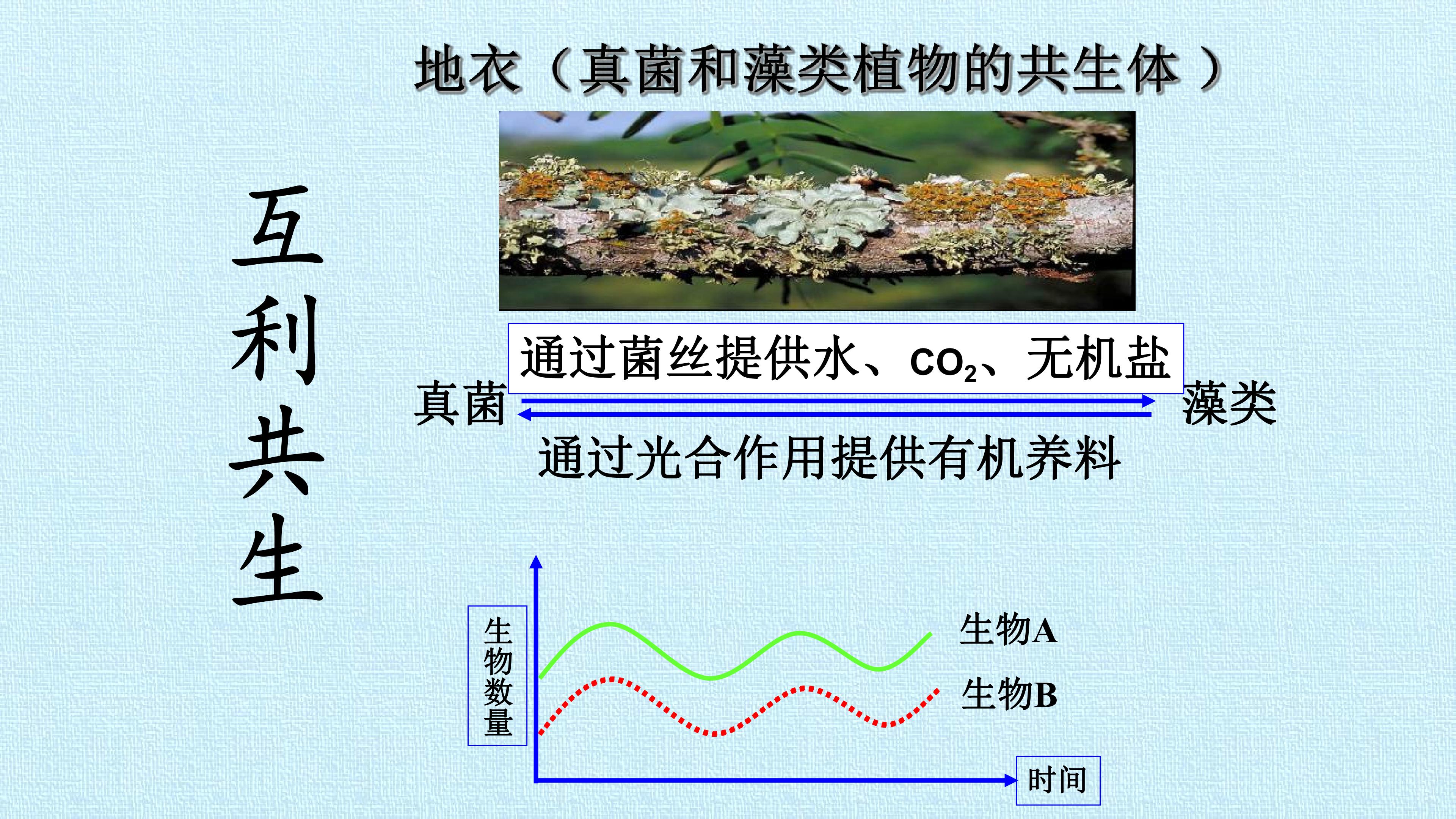 地衣（真菌和藻类植物的共生体）

互利共生

通过菌丝提供水、$CO_2$、无机盐

真菌

藻类

通过光合作用提供有机养料

生物数量

生物A

生物B

时间